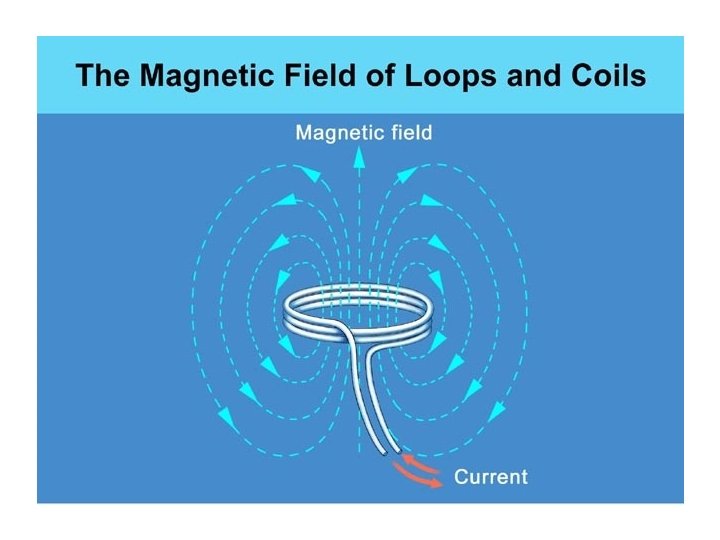 The Magnetic Field of Loops and Coils

Magnetic field

Current